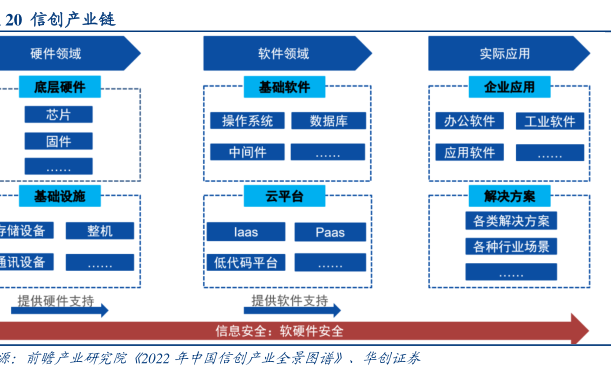 20 信创产业链

硬件领域

底层硬件

芯片

固件

……

基础设施

存储设备

整机

通讯设备

……

提供硬件支持

软件领域

基础软件

操作系统

数据库

中间件

……

云平台

Iaas

Paas

低代码平台

……

提供软件支持

实际应用

企业应用

办公软件

工业软件

应用软件

……

解决方案

各类解决方案

各种行业场景

……

信息安全：软硬件安全

源：前瞻产业研究院《2022 年中国信创产业全景图谱》、华创证券